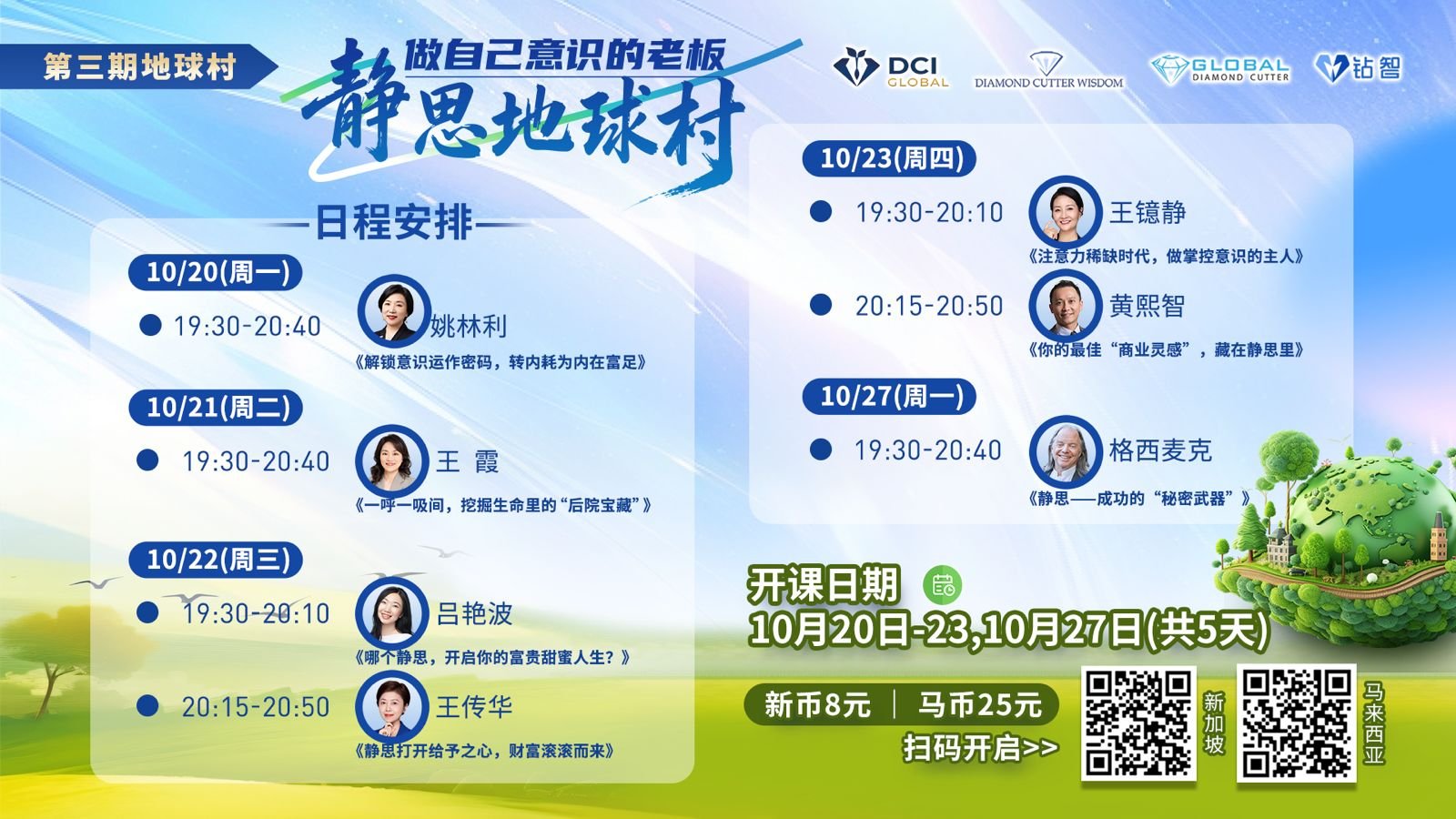 第三期地球村

做自己意识的老板

静思地球村

DCI GLOBAL

DIAMOND CUTTER WISDOM

GLOBAL DIAMOND CUTTER

钻智

—日程安排—

10/20(周一)

19:30-20:40 姚林利

《解锁意识运作密码，转内耗为内在富足》

10/21(周二)

19:30-20:40 王 霞

《一呼一吸间，挖掘生命里的“后院宝藏”》

10/22(周三)

19:30-20:10 吕艳波

《哪个静思，开启你的富贵甜蜜人生？》

20:15-20:50 王传华

《静思打开给予之心，财富滚滚而来》

10/23(周四)

19:30-20:10 王镱静

《注意力稀缺时代，做掌控意识的主人》

20:15-20:50 黄熙智

《你的最佳“商业灵感”，藏在静思里》

10/27(周一)

19:30-20:40 格西麦克

《静思——成功的“秘密武器”》

开课日期

10月20日-23,10月27日(共5天)

新币8元 | 马币25元

扫码开启>>

新加坡

马来西亚